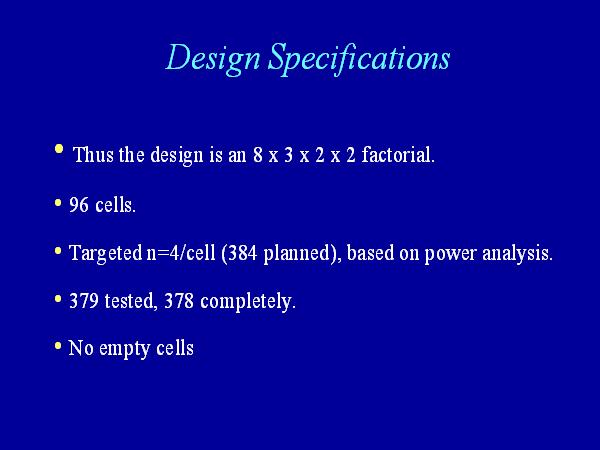 Design Specifications

• Thus the design is an 8 x 3 x 2 x 2 factorial.

• 96 cells.

• Targeted n=4/cell (384 planned), based on power analysis.

• 379 tested, 378 completely.

• No empty cells